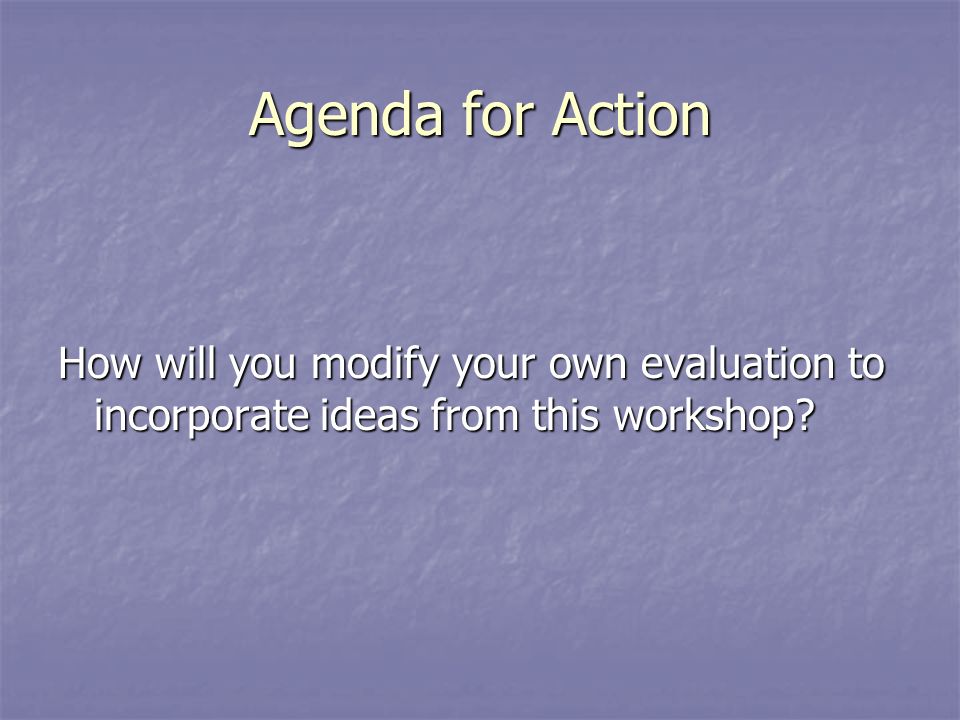 Agenda for Action

How will you modify your own evaluation to incorporate ideas from this workshop?